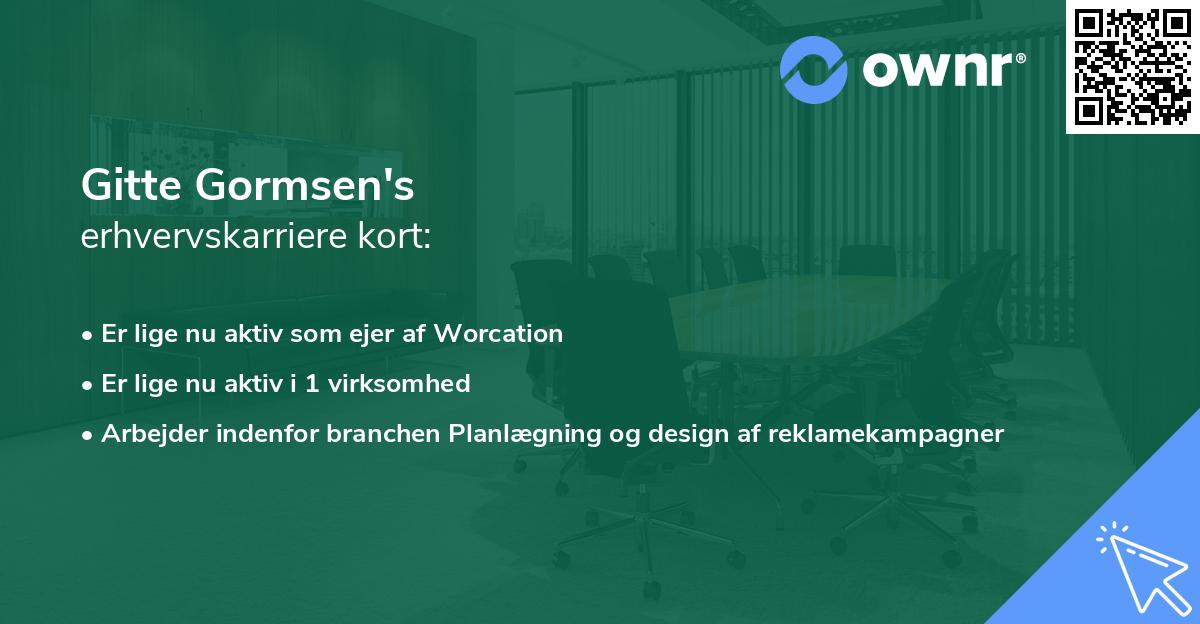 ownr®

Gitte Gormsen's
erhvervskarriere kort:

• Er lige nu aktiv som ejer af Worcation

• Er lige nu aktiv i 1 virksomhed

• Arbejder indenfor branchen Planlægning og design af reklamekampagner